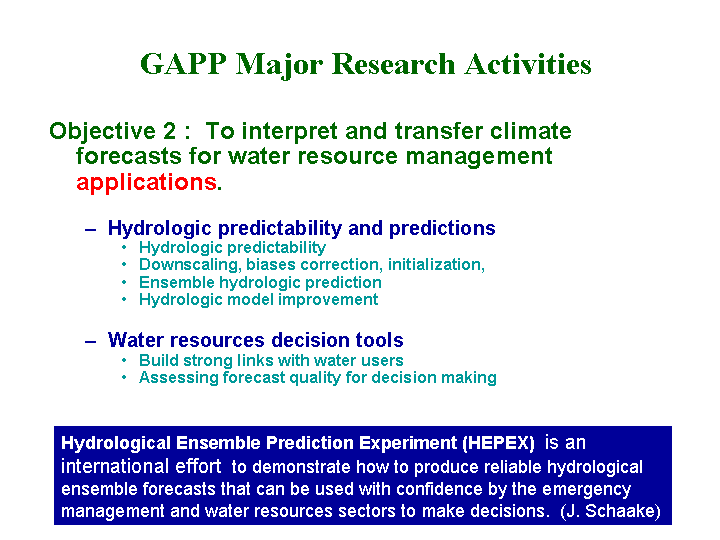 GAPP Major Research Activities

Objective 2 : To interpret and transfer climate forecasts for water resource management applications.

– Hydrologic predictability and predictions
• Hydrologic predictability
• Downscaling, biases correction, initialization,
• Ensemble hydrologic prediction
• Hydrologic model improvement

– Water resources decision tools
• Build strong links with water users
• Assessing forecast quality for decision making

Hydrological Ensemble Prediction Experiment (HEPEX) is an international effort to demonstrate how to produce reliable hydrological ensemble forecasts that can be used with confidence by the emergency management and water resources sectors to make decisions. (J. Schaake)